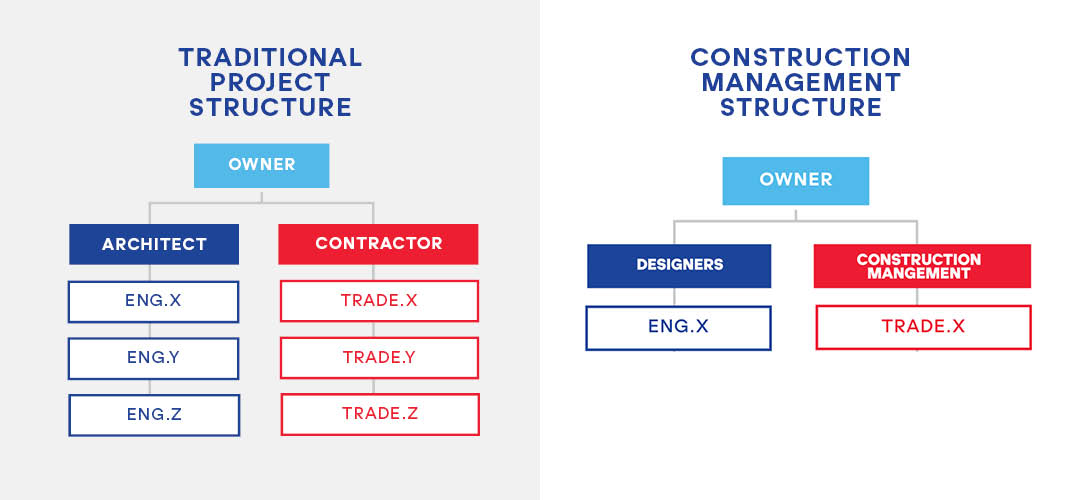 TRADITIONAL PROJECT STRUCTURE

OWNER

ARCHITECT

ENG.X

ENG.Y

ENG.Z

CONTRACTOR

TRADE.X

TRADE.Y

TRADE.Z

CONSTRUCTION MANAGEMENT STRUCTURE

OWNER

DESIGNERS

ENG.X

CONSTRUCTION MANGEMENT

TRADE.X